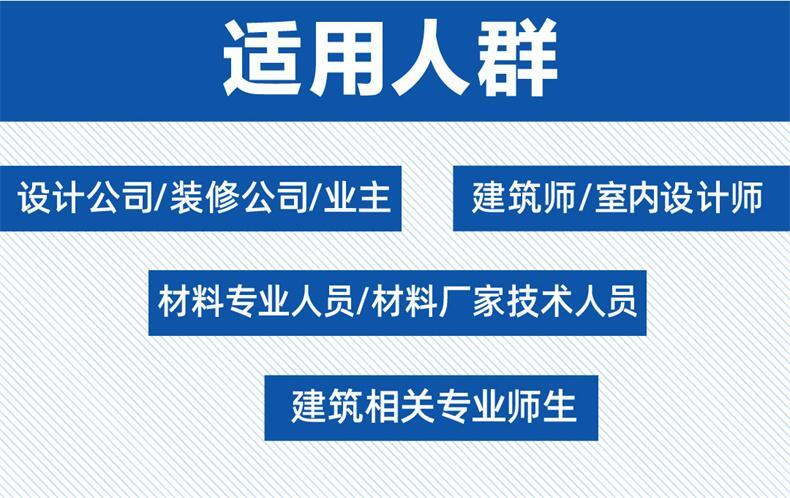 适用人群

设计公司/装修公司/业主

建筑师/室内设计师

材料专业人员/材料厂家技术人员

建筑相关专业师生